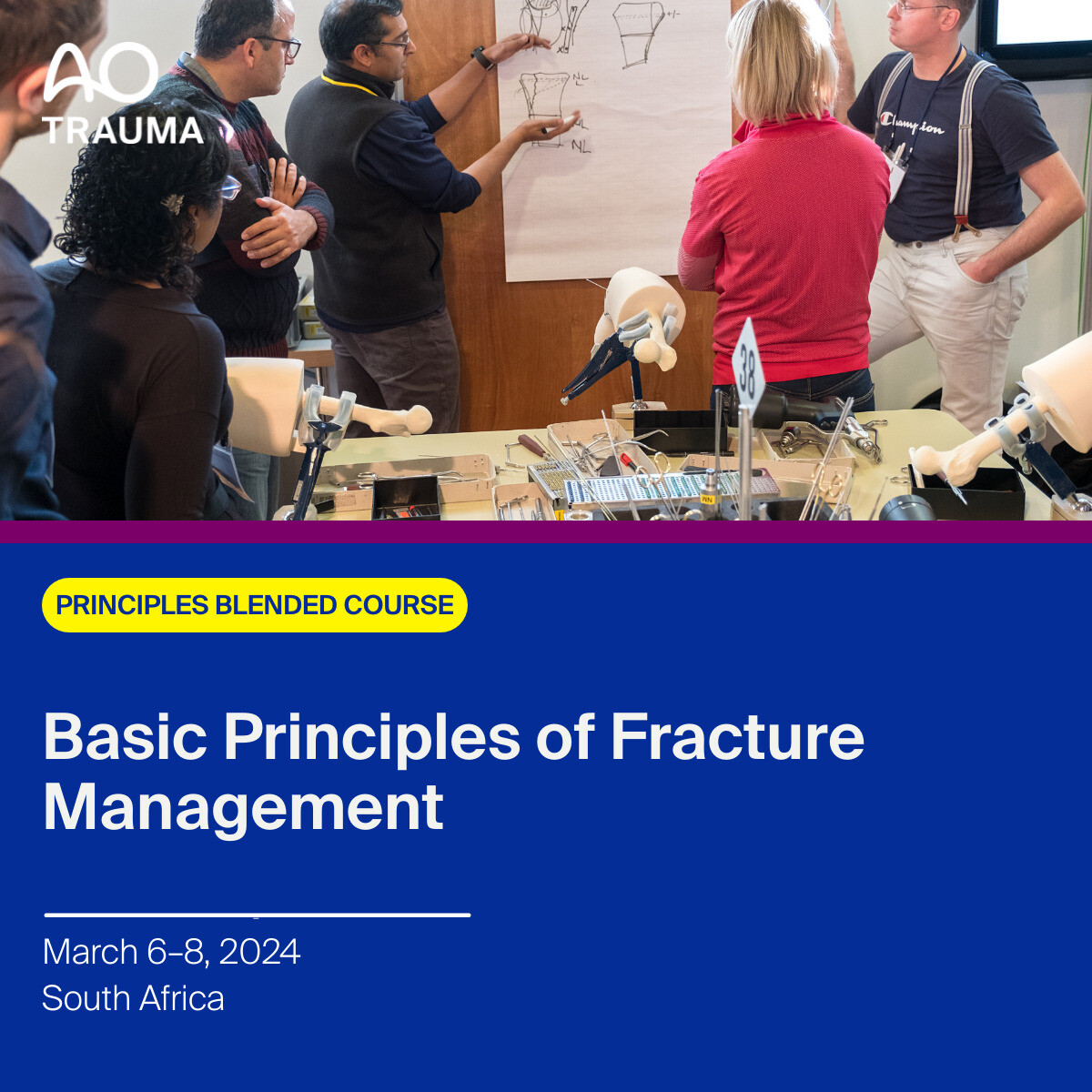 AO TRAUMA

NL
NL
NL

Champion

38

PRINCIPLES BLENDED COURSE

Basic Principles of Fracture Management

March 6–8, 2024
South Africa